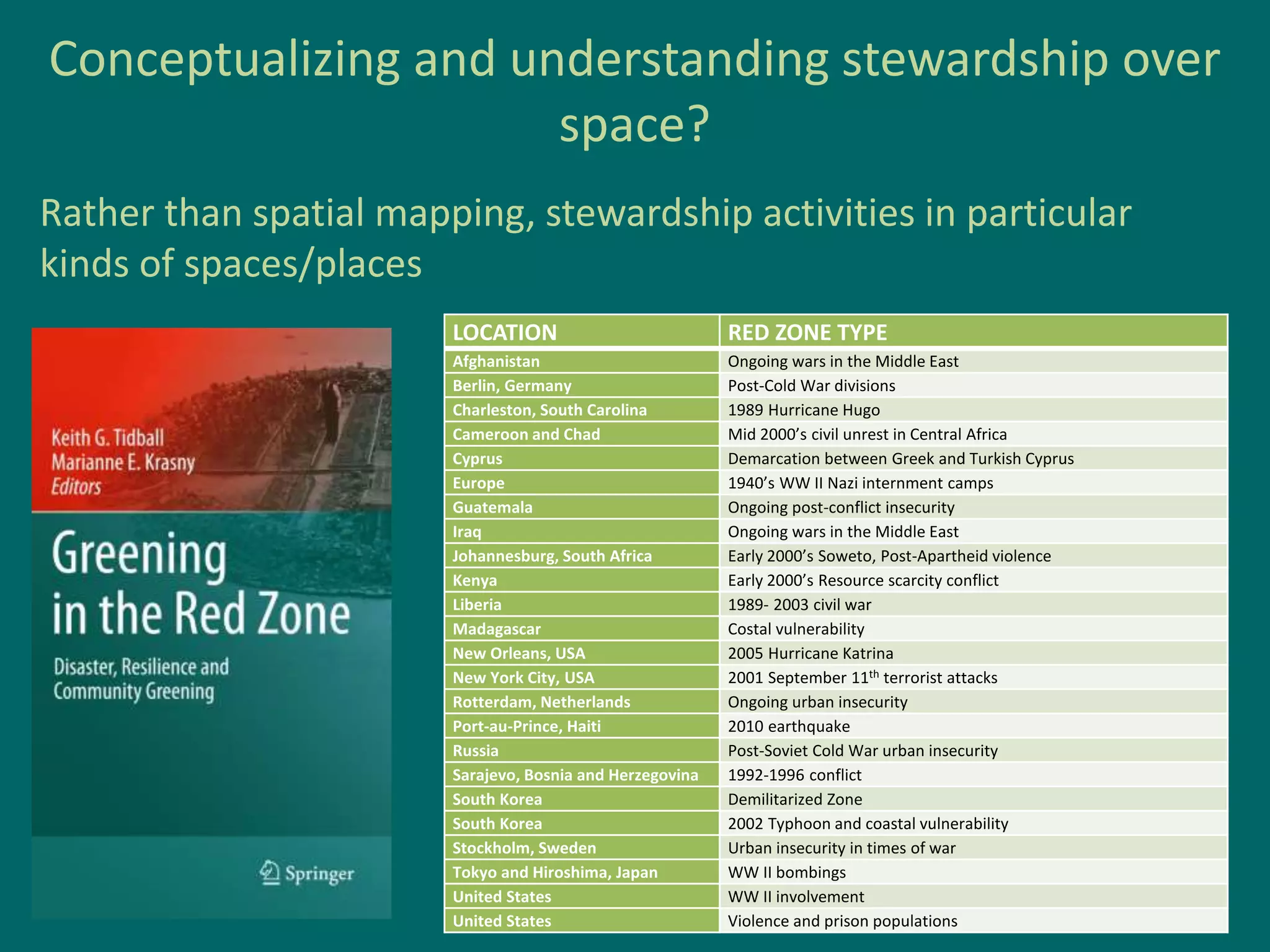 Conceptualizing and understanding stewardship over space?

Rather than spatial mapping, stewardship activities in particular kinds of spaces/places

Keith G. Tidball
Marianne E. Krasny
Editors

Greening in the Red Zone

Disaster, Resilience and Community Greening

Springer

| LOCATION | RED ZONE TYPE |
|---|---|
| Afghanistan | Ongoing wars in the Middle East |
| Berlin, Germany | Post-Cold War divisions |
| Charleston, South Carolina | 1989 Hurricane Hugo |
| Cameroon and Chad | Mid 2000's civil unrest in Central Africa |
| Cyprus | Demarcation between Greek and Turkish Cyprus |
| Europe | 1940's WW II Nazi internment camps |
| Guatemala | Ongoing post-conflict insecurity |
| Iraq | Ongoing wars in the Middle East |
| Johannesburg, South Africa | Early 2000's Soweto, Post-Apartheid violence |
| Kenya | Early 2000's Resource scarcity conflict |
| Liberia | 1989- 2003 civil war |
| Madagascar | Costal vulnerability |
| New Orleans, USA | 2005 Hurricane Katrina |
| New York City, USA | 2001 September 11$^{th}$ terrorist attacks |
| Rotterdam, Netherlands | Ongoing urban insecurity |
| Port-au-Prince, Haiti | 2010 earthquake |
| Russia | Post-Soviet Cold War urban insecurity |
| Sarajevo, Bosnia and Herzegovina | 1992-1996 conflict |
| South Korea | Demilitarized Zone |
| South Korea | 2002 Typhoon and coastal vulnerability |
| Stockholm, Sweden | Urban insecurity in times of war |
| Tokyo and Hiroshima, Japan | WW II bombings |
| United States | WW II involvement |
| United States | Violence and prison populations |